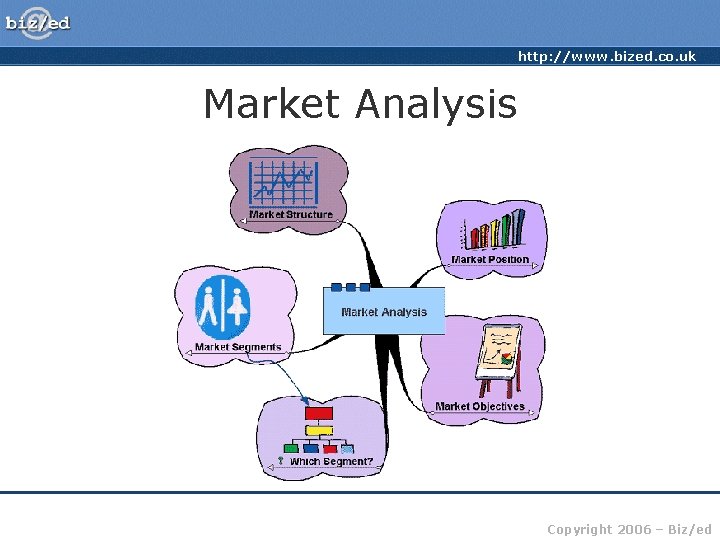 biz/ed

http://www.bized.co.uk

Market Analysis

Market Structure

Market Position

Market Analysis

Market Segments

Market Objectives

Which Segment?

Copyright 2006 – Biz/ed